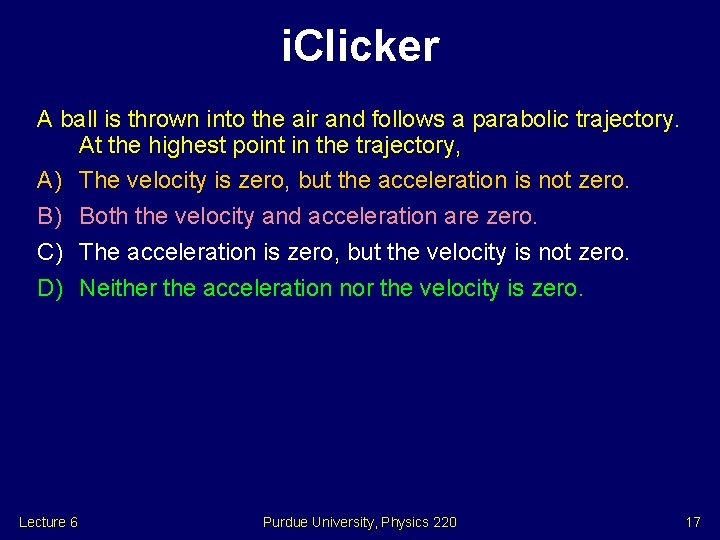 iClicker

A ball is thrown into the air and follows a parabolic trajectory. At the highest point in the trajectory,

A) The velocity is zero, but the acceleration is not zero.

B) Both the velocity and acceleration are zero.

C) The acceleration is zero, but the velocity is not zero.

D) Neither the acceleration nor the velocity is zero.

Lecture 6

Purdue University, Physics 220

17